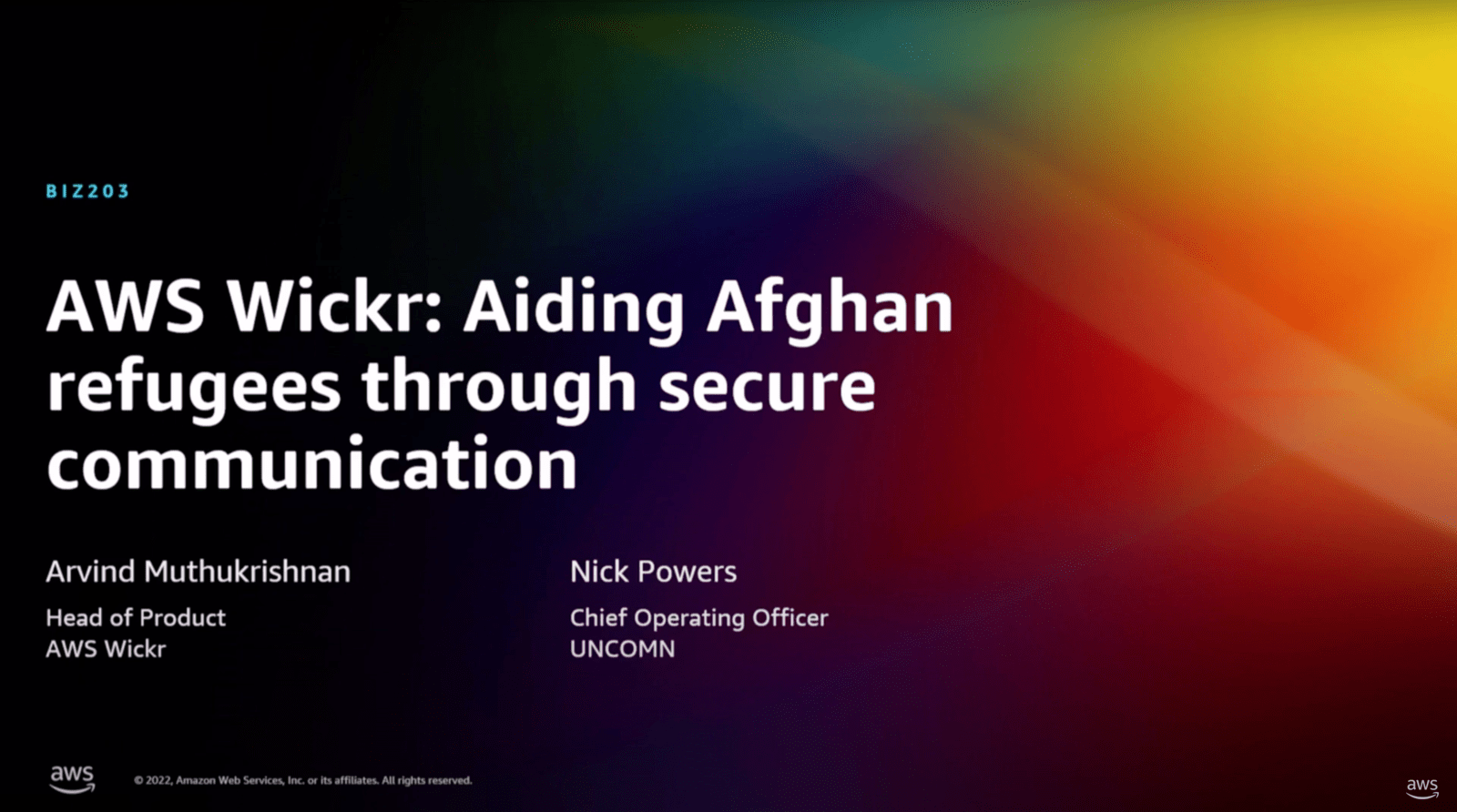 BIZ203

AWS Wickr: Aiding Afghan refugees through secure communication

Arvind Muthukrishnan
Head of Product
AWS Wickr

Nick Powers
Chief Operating Officer
UNCOMN

aws

© 2022, Amazon Web Services, Inc. or its affiliates. All rights reserved.

aws